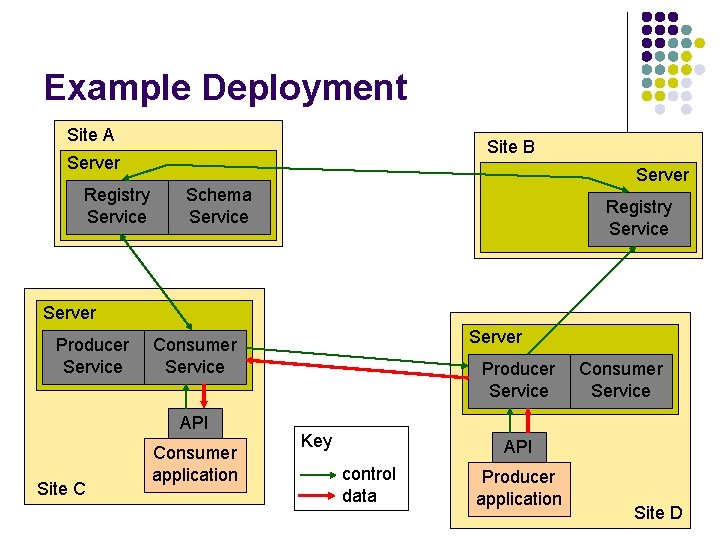 Example Deployment

Site A

Server

Registry Service

Schema Service

Site B

Server

Registry Service

Server

Producer Service

Consumer Service

API

Consumer application

Site C

Key

control

data

Server

Producer Service

Consumer Service

API

Producer application

Site D